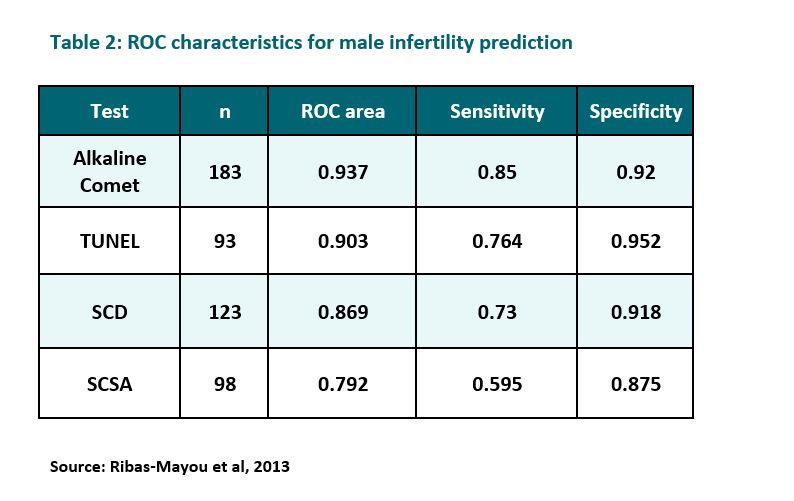 Table 2: ROC characteristics for male infertility prediction

| Test | n | ROC area | Sensitivity | Specificity |
|---|---|---|---|---|
| Alkaline Comet | 183 | 0.937 | 0.85 | 0.92 |
| TUNEL | 93 | 0.903 | 0.764 | 0.952 |
| SCD | 123 | 0.869 | 0.73 | 0.918 |
| SCSA | 98 | 0.792 | 0.595 | 0.875 |

Source: Ribas-Mayou et al, 2013